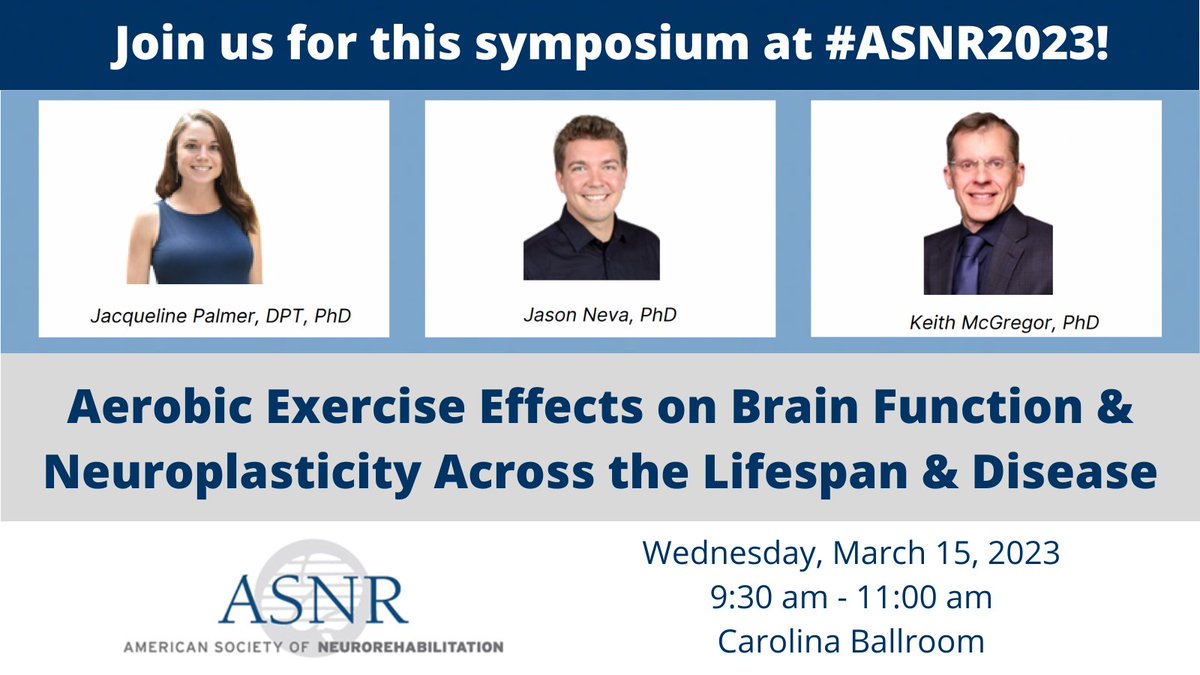 Join us for this symposium at #ASNR2023!

Jacqueline Palmer, DPT, PhD

Jason Neva, PhD

Keith McGregor, PhD

Aerobic Exercise Effects on Brain Function & Neuroplasticity Across the Lifespan & Disease

ASNR
AMERICAN SOCIETY OF NEUROREHABILITATION

Wednesday, March 15, 2023
9:30 am - 11:00 am
Carolina Ballroom